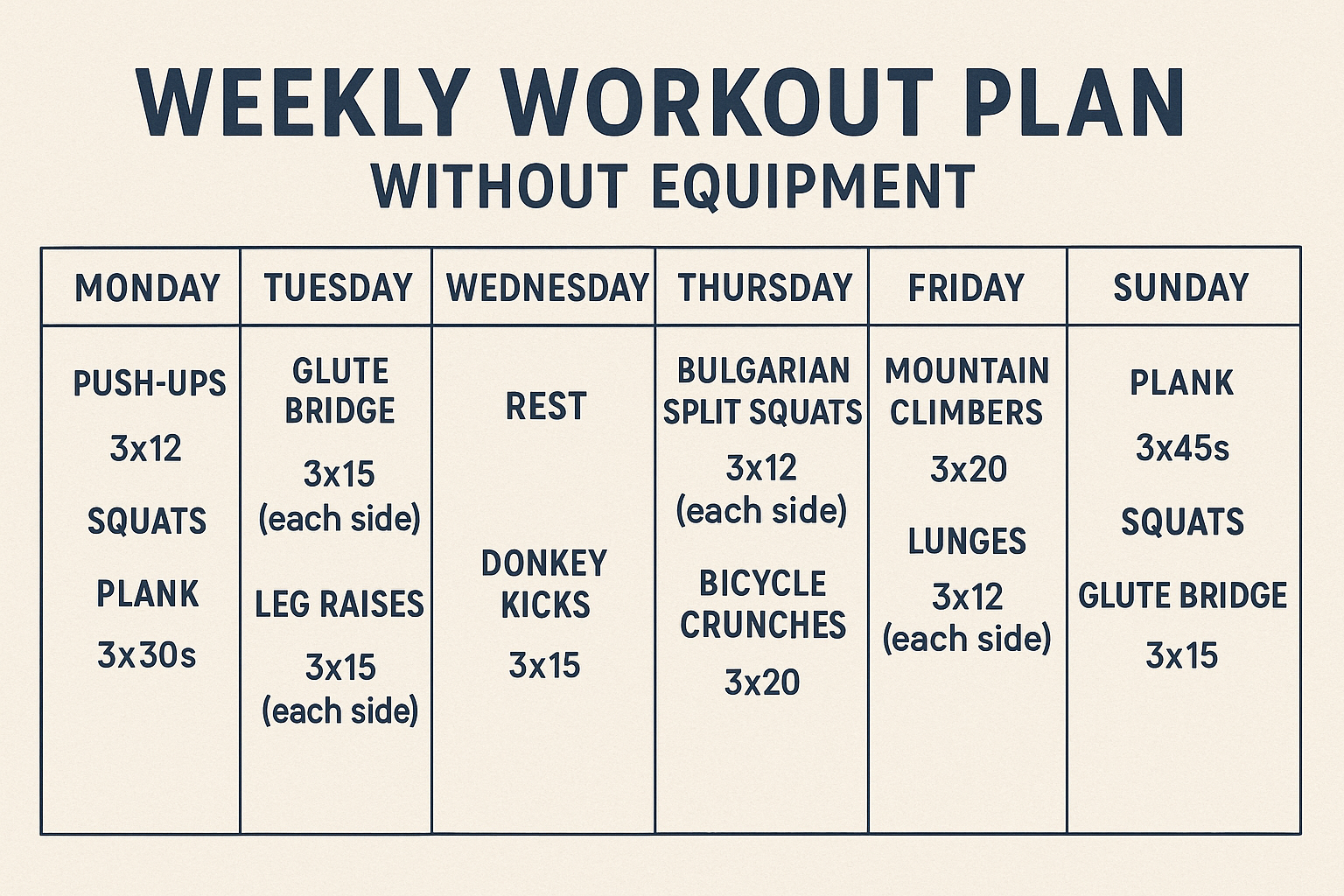 WEEKLY WORKOUT PLAN
WITHOUT EQUIPMENT

| MONDAY | TUESDAY | WEDNESDAY | THURSDAY | FRIDAY | SUNDAY |
|---|---|---|---|---|---|
| PUSH-UPS 3x12 SQUATS PLANK 3x30s | GLUTE BRIDGE 3x15 (each side) LEG RAISES 3x15 (each side) | REST DONKEY KICKS 3x15 | BULGARIAN SPLIT SQUATS 3x12 (each side) BICYCLE CRUNCHES 3x20 | MOUNTAIN CLIMBERS 3x20 LUNGES 3x12 (each side) | PLANK 3x45s SQUATS GLUTE BRIDGE 3x15 |